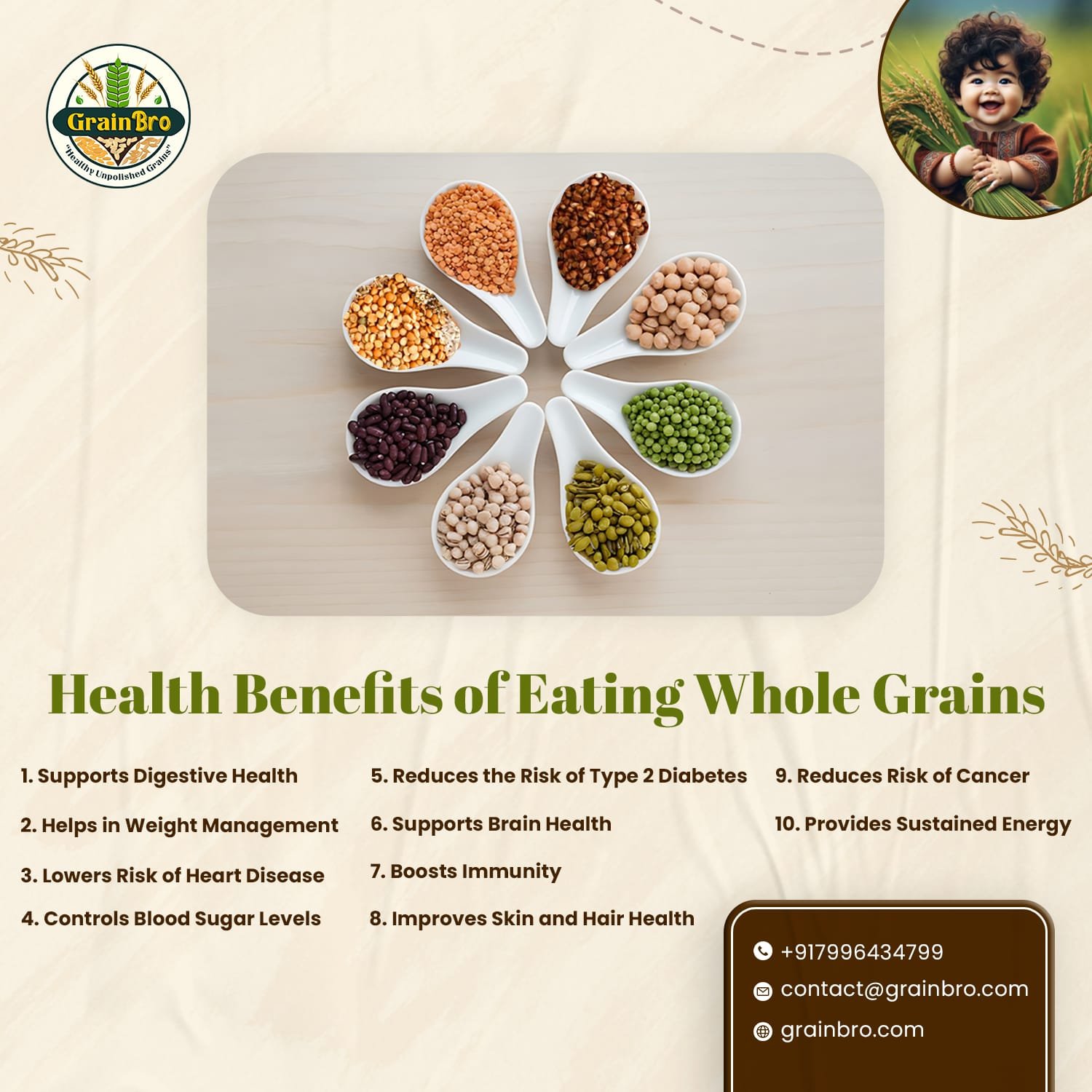 GrainBro
"Healthy Unpolished Grains"

Health Benefits of Eating Whole Grains

1. Supports Digestive Health
2. Helps in Weight Management
3. Lowers Risk of Heart Disease
4. Controls Blood Sugar Levels

5. Reduces the Risk of Type 2 Diabetes
6. Supports Brain Health
7. Boosts Immunity
8. Improves Skin and Hair Health

9. Reduces Risk of Cancer
10. Provides Sustained Energy

+917996434799
contact@grainbro.com
grainbro.com